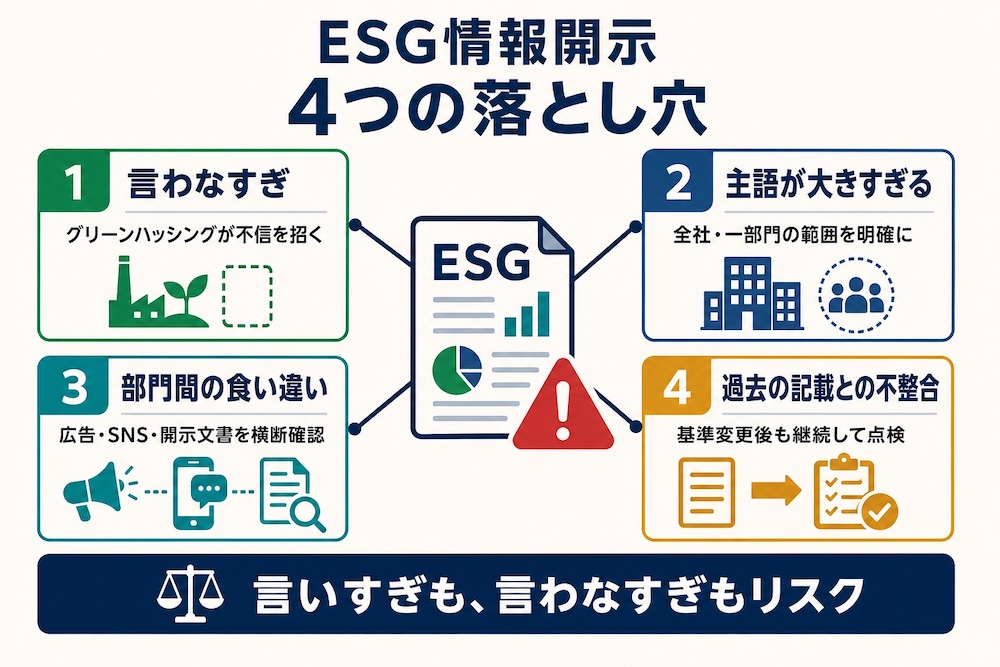 ESG情報開示
4つの落とし穴

1 言わなすぎ
グリーンハッシングが不信を招く

2 主語が大きすぎる
全社・一部門の範囲を明確に

ESG

3 部門間の食い違い
広告・SNS・開示文書を横断確認

4 過去の記載との不整合
基準変更後も継続して点検

言いすぎも、言わなすぎもリスク